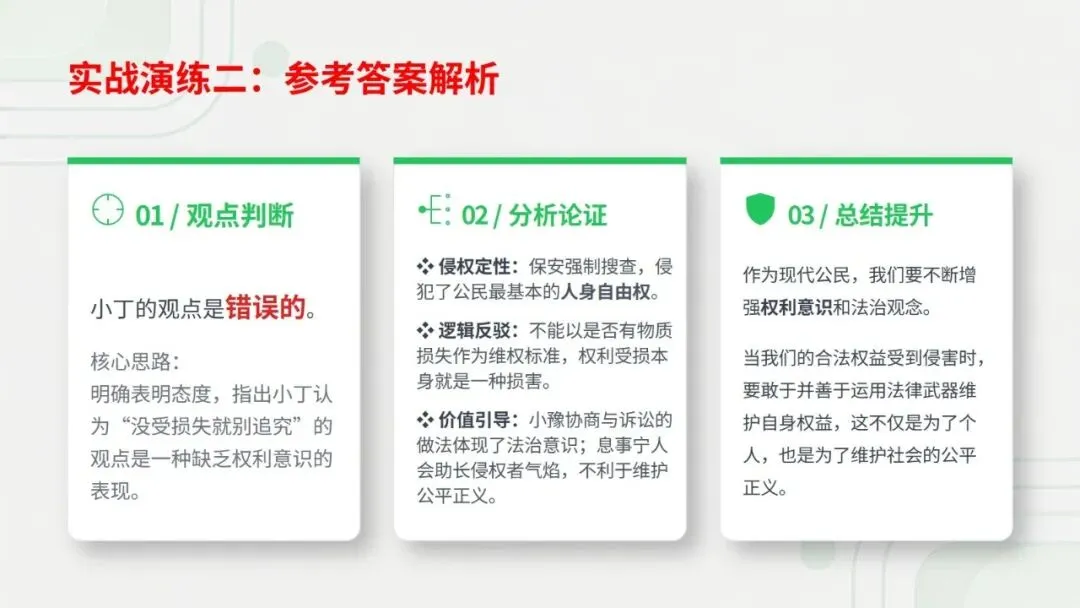 实战演练二：参考答案解析

01 / 观点判断

小丁的观点是错误的。

核心思路：
明确表明态度，指出小丁认为“没受损失就别追究”的观点是一种缺乏权利意识的表现。

02 / 分析论证

❖ 侵权定性：保安强制搜查，侵犯了公民最基本的人身自由权。

❖ 逻辑反驳：不能以是否有物质损失作为维权标准，权利受损本身就是一种损害。

❖ 价值引导：小豫协商与诉讼的做法体现了法治意识；息事宁人会助长侵权者气焰，不利于维护公平正义。

03 / 总结提升

作为现代公民，我们要不断增强权利意识和法治观念。

当我们的合法权益受到侵害时，要敢于并善于运用法律武器维护自身权益，这不仅是为了个人，也是为了维护社会的公平正义。